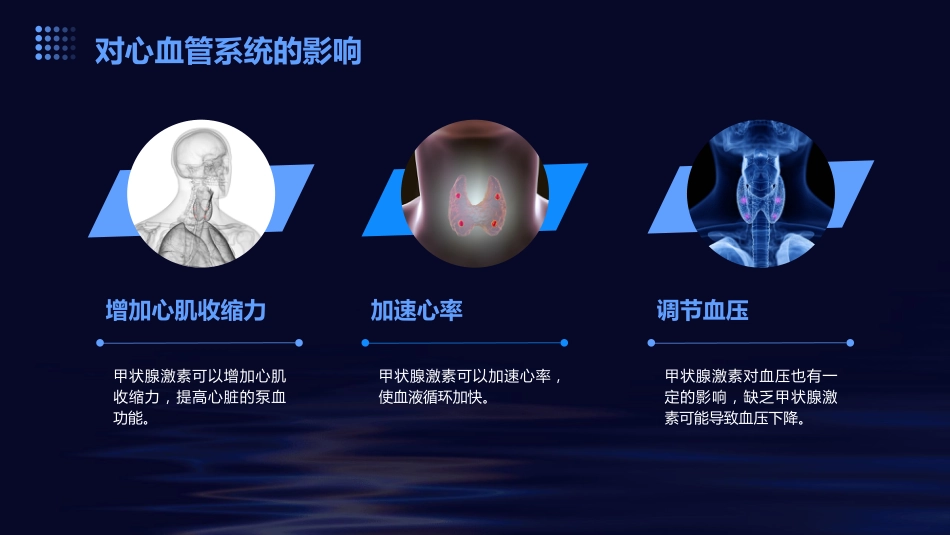 对心血管系统的影响

增加心肌收缩力

甲状腺激素可以增加心肌收缩力，提高心脏的泵血功能。

加速心率

甲状腺激素可以加速心率，使血液循环加快。

调节血压

甲状腺激素对血压也有一定的影响，缺乏甲状腺激素可能导致血压下降。